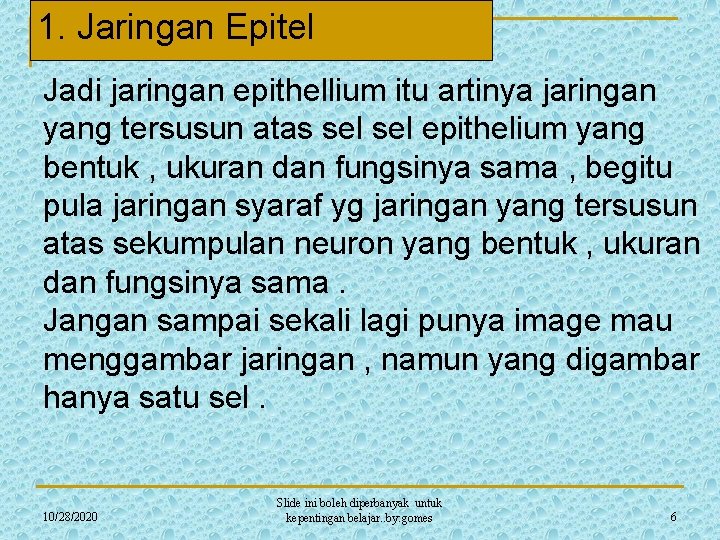 1. Jaringan Epitel

Jadi jaringan epithellium itu artinya jaringan yang tersusun atas sel sel epithelium yang bentuk , ukuran dan fungsinya sama , begitu pula jaringan syaraf yg jaringan yang tersusun atas sekumpulan neuron yang bentuk , ukuran dan fungsinya sama .
Jangan sampai sekali lagi punya image mau menggambar jaringan , namun yang digambar hanya satu sel .

10/28/2020

Slide ini boleh diperbanyak untuk kepentingan belajar. by:gomes

6